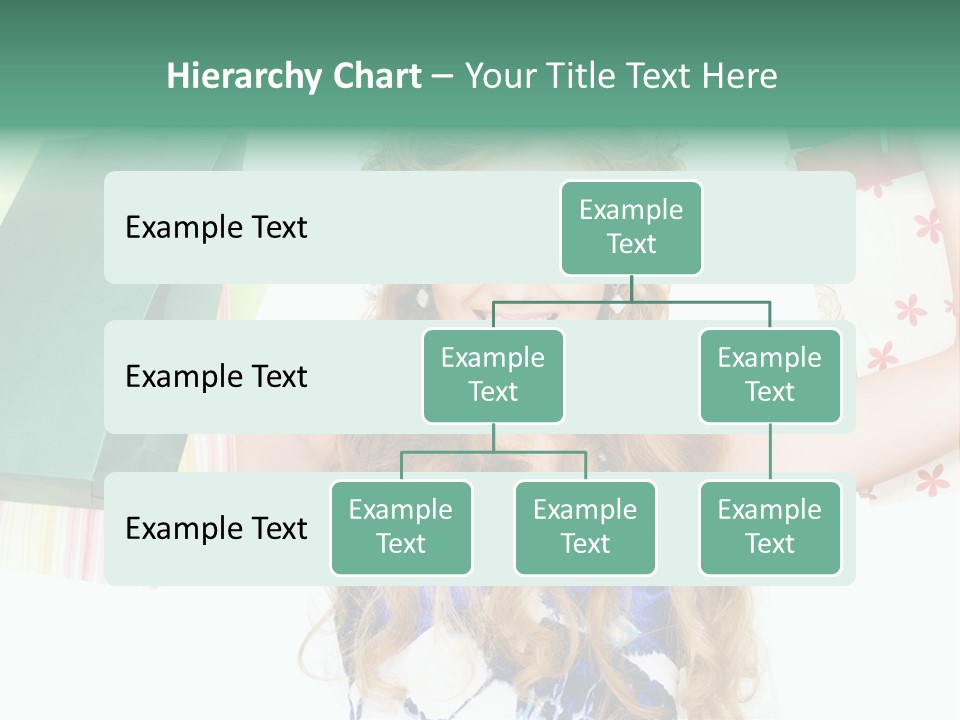 Hierarchy Chart – Your Title Text Here

Example Text

Example Text

Example Text

Example Text

Example Text

Example Text

Example Text

Example Text

Example Text